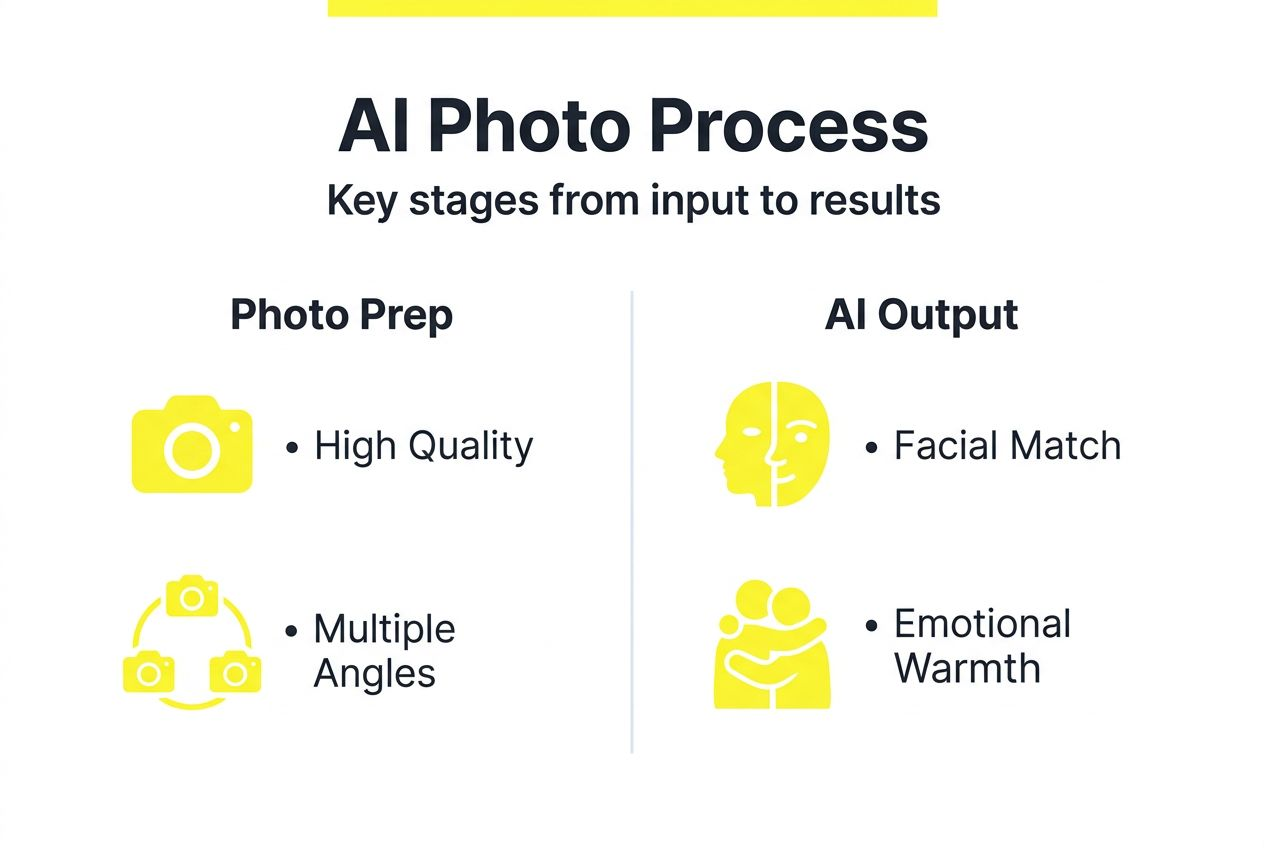 AI Photo Process

Key stages from input to results

Photo Prep

• High Quality

• Multiple Angles

AI Output

• Facial Match

• Emotional Warmth